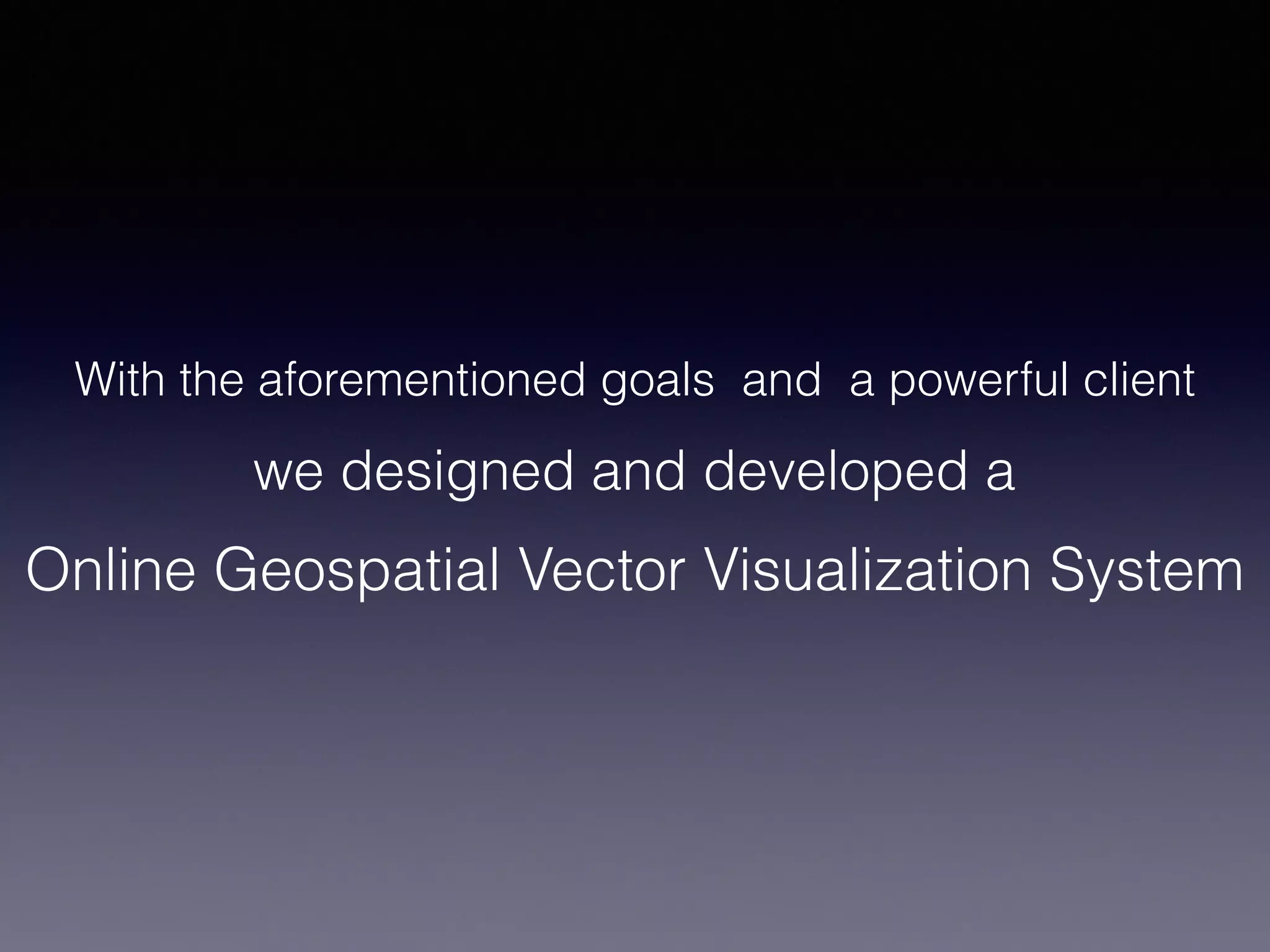 With the aforementioned goals  and  a powerful client

we designed and developed a

Online Geospatial Vector Visualization System